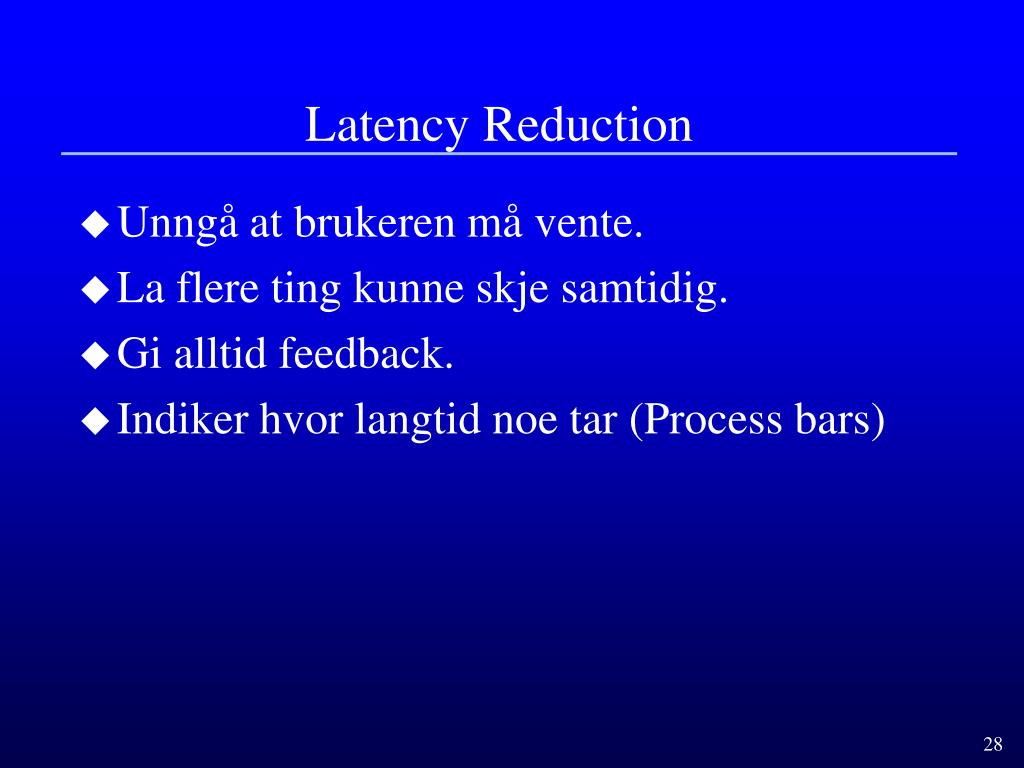 Latency Reduction

◆ Unngå at brukeren må vente.

◆ La flere ting kunne skje samtidig.

◆ Gi alltid feedback.

◆ Indiker hvor langtid noe tar (Process bars)

28